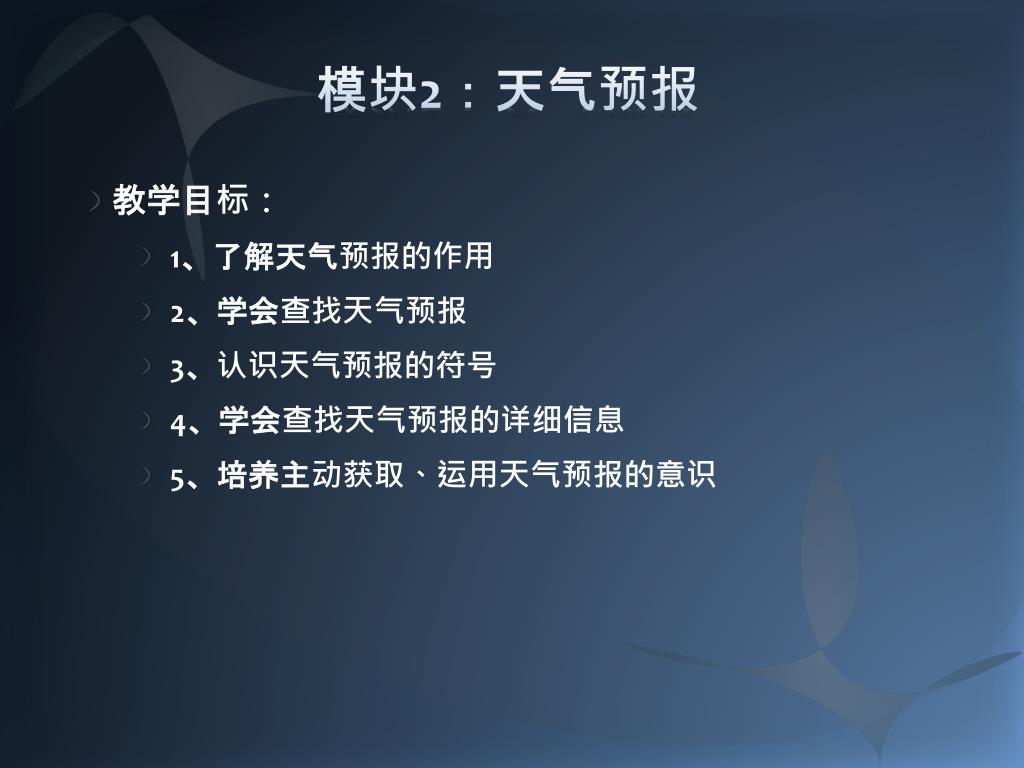 模块2：天气预报

教学目标：

1、了解天气预报的作用

2、学会查找天气预报

3、认识天气预报的符号

4、学会查找天气预报的详细信息

5、培养主动获取、运用天气预报的意识